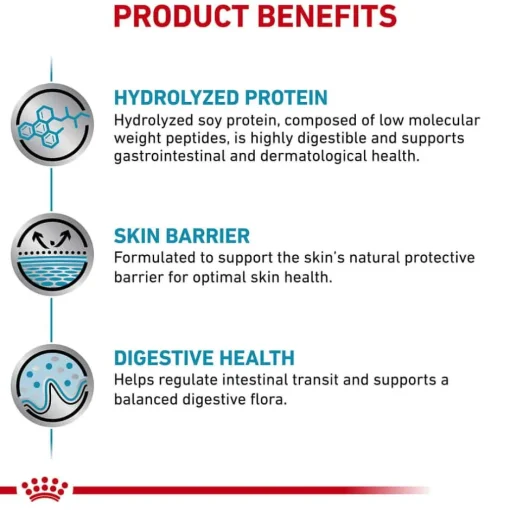 PRODUCT BENEFITS

HYDROLYZED PROTEIN
Hydrolyzed soy protein, composed of low molecular weight peptides, is highly digestible and supports gastrointestinal and dermatological health.

SKIN BARRIER
Formulated to support the skin's natural protective barrier for optimal skin health.

DIGESTIVE HEALTH
Helps regulate intestinal transit and supports a balanced digestive flora.